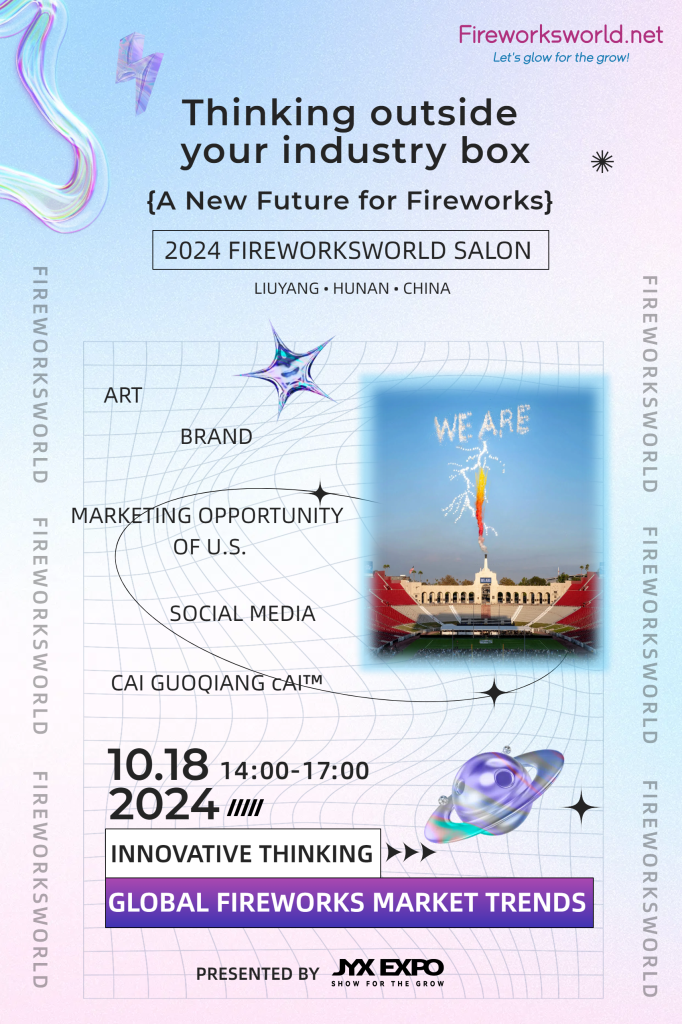 Fireworksworld.net
Let's glow for the grow!

Thinking outside your industry box

{A New Future for Fireworks}

2024 FIREWORKSWORLD SALON

LIUYANG • HUNAN • CHINA

FIREWORKSWORLD FIREWORKSWORLD FIREWORKSWORLD

FIREWORKSWORLD FIREWORKSWORLD FIREWORKSWORLD

ART

BRAND

MARKETING OPPORTUNITY OF U.S.

SOCIAL MEDIA

CAI GUOQIANG cAI™

WE ARE

10.18 14:00-17:00
2024

INNOVATIVE THINKING

GLOBAL FIREWORKS MARKET TRENDS

PRESENTED BY JYX EXPO
SHOW FOR THE GROW